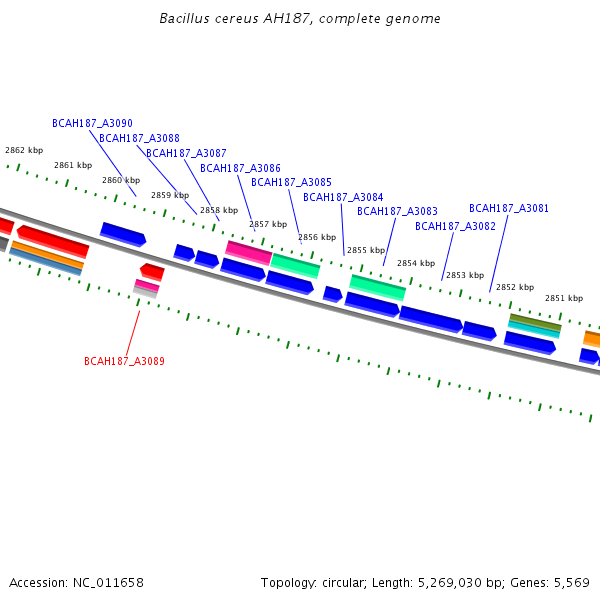 Bacillus cereus AH187, complete genome

BCAH187_A3090
BCAH187_A3088
BCAH187_A3087
BCAH187_A3086
BCAH187_A3085
BCAH187_A3084
BCAH187_A3083
BCAH187_A3081
BCAH187_A3082

2862 kbp
2861 kbp
2860 kbp
2859 kbp
2858 kbp
2857 kbp
2856 kbp
2855 kbp
2854 kbp
2853 kbp
2852 kbp
2851 kbp

BCAH187_A3089

Accession: NC_011658

Topology: circular; Length: 5,269,030 bp; Genes: 5,569